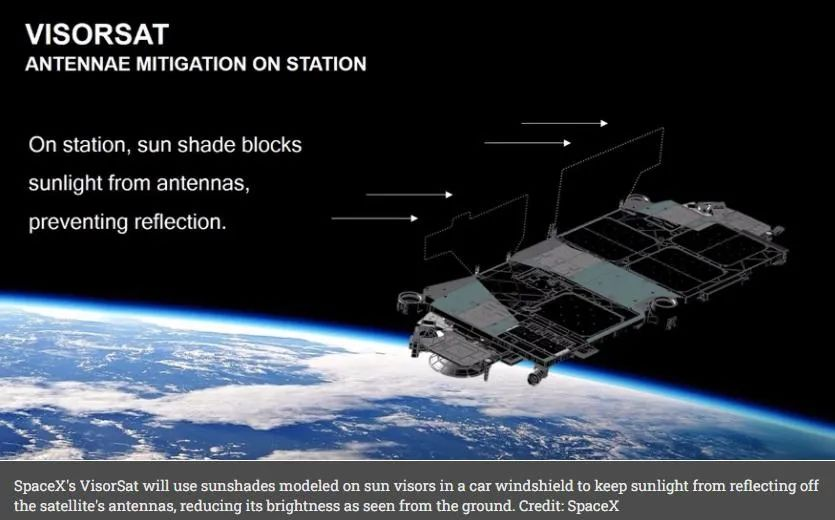 VISORSAT
ANTENNAE MITIGATION ON STATION

On station, sun shade blocks sunlight from antennas, preventing reflection.

SpaceX's VisorSat will use sunshades modeled on sun visors in a car windshield to keep sunlight from reflecting off the satellite's antennas, reducing its brightness as seen from the ground. Credit: SpaceX